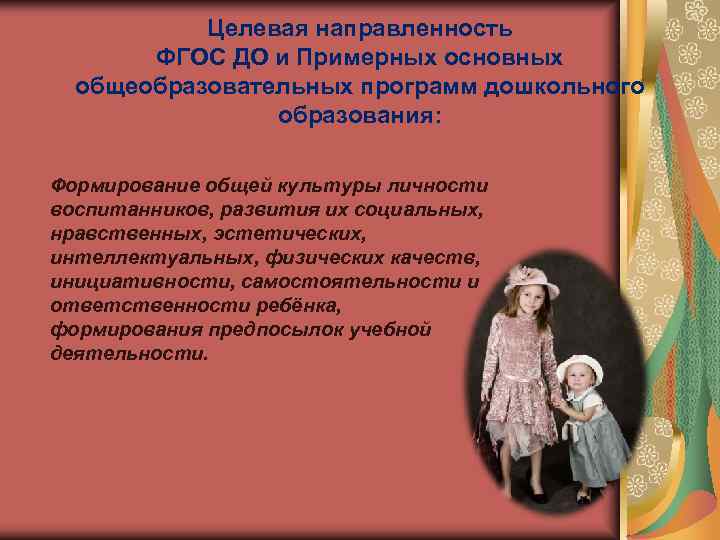 Целевая направленность ФГОС ДО и Примерных основных общеобразовательных программ дошкольного образования:

Формирование общей культуры личности воспитанников, развития их социальных, нравственных, эстетических, интеллектуальных, физических качеств, инициативности, самостоятельности и ответственности ребёнка, формирования предпосылок учебной деятельности.